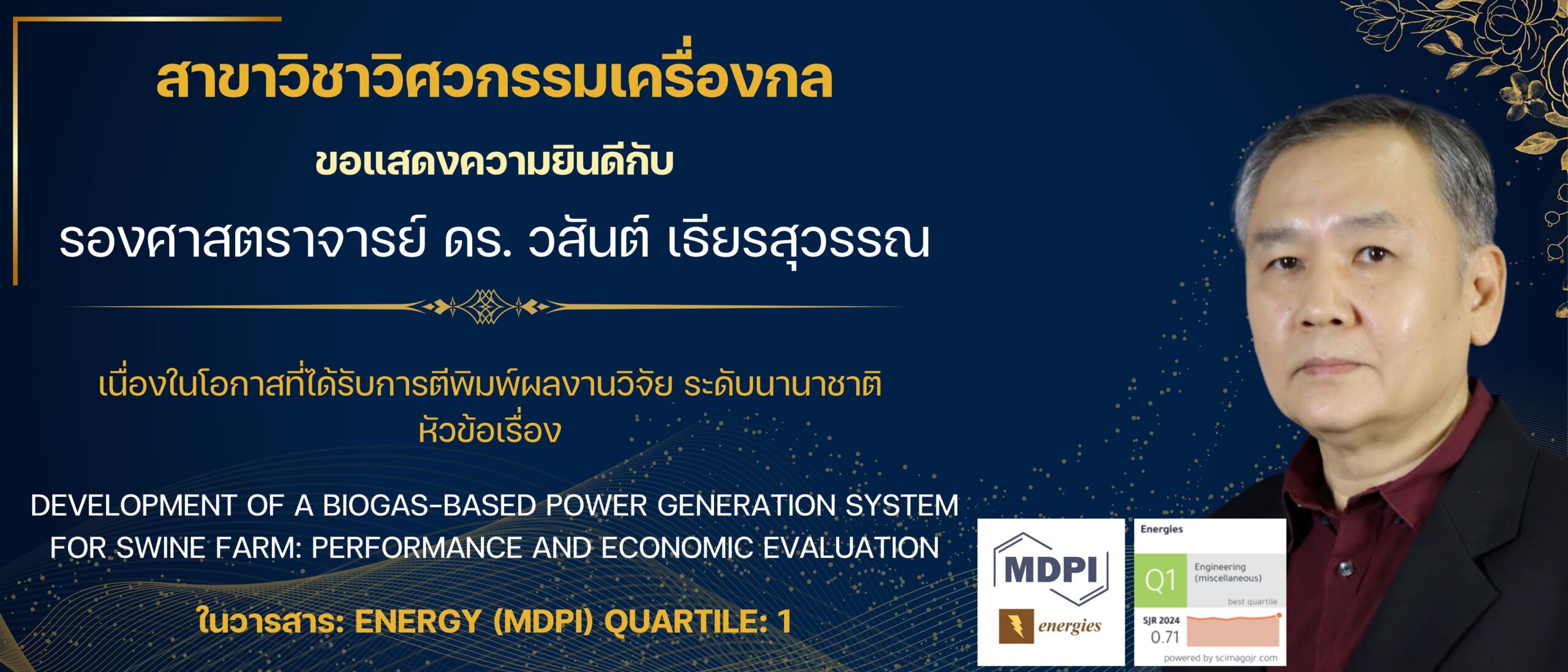 สาขาวิชาวิศวกรรมเครื่องกล

ขอแสดงความยินดีกับ

รองศาสตราจารย์ ดร. วสันต์ เธียรสุวรรณ

เนื่องในโอกาสที่ได้รับการตีพิมพ์ผลงานวิจัย ระดับนานาชาติ
หัวข้อเรื่อง

DEVELOPMENT OF A BIOGAS-BASED POWER GENERATION SYSTEM FOR SWINE FARM: PERFORMANCE AND ECONOMIC EVALUATION

ในวารสาร: ENERGY (MDPI) QUARTILE: 1

MDPI

energies

Energies

Q1

Engineering (miscellaneous)

best quartile

SJR 2024

0.71

powered by scimagojr.com